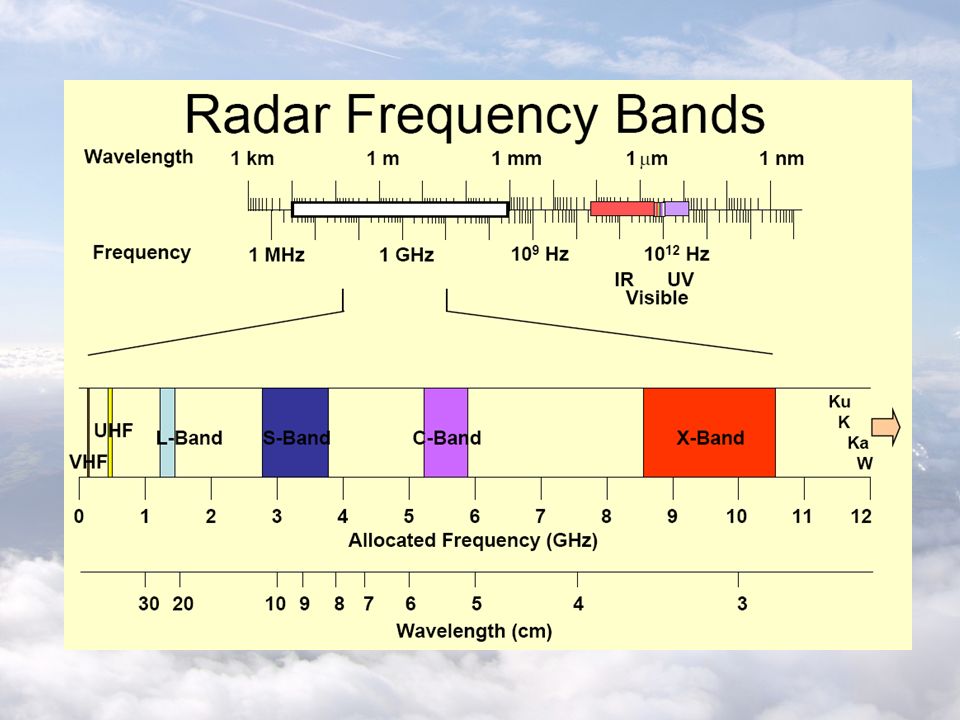 Radar Frequency Bands

Wavelength 1 km 1 m 1 mm 1 $\mu$m 1 nm

Frequency 1 MHz 1 GHz $10^9$ Hz $10^{12}$ Hz

IR UV
Visible

VHF UHF L-Band S-Band C-Band X-Band Ku K Ka W

0 1 2 3 4 5 6 7 8 9 10 11 12
Allocated Frequency (GHz)

30 20 10 9 8 7 6 5 4 3
Wavelength (cm)